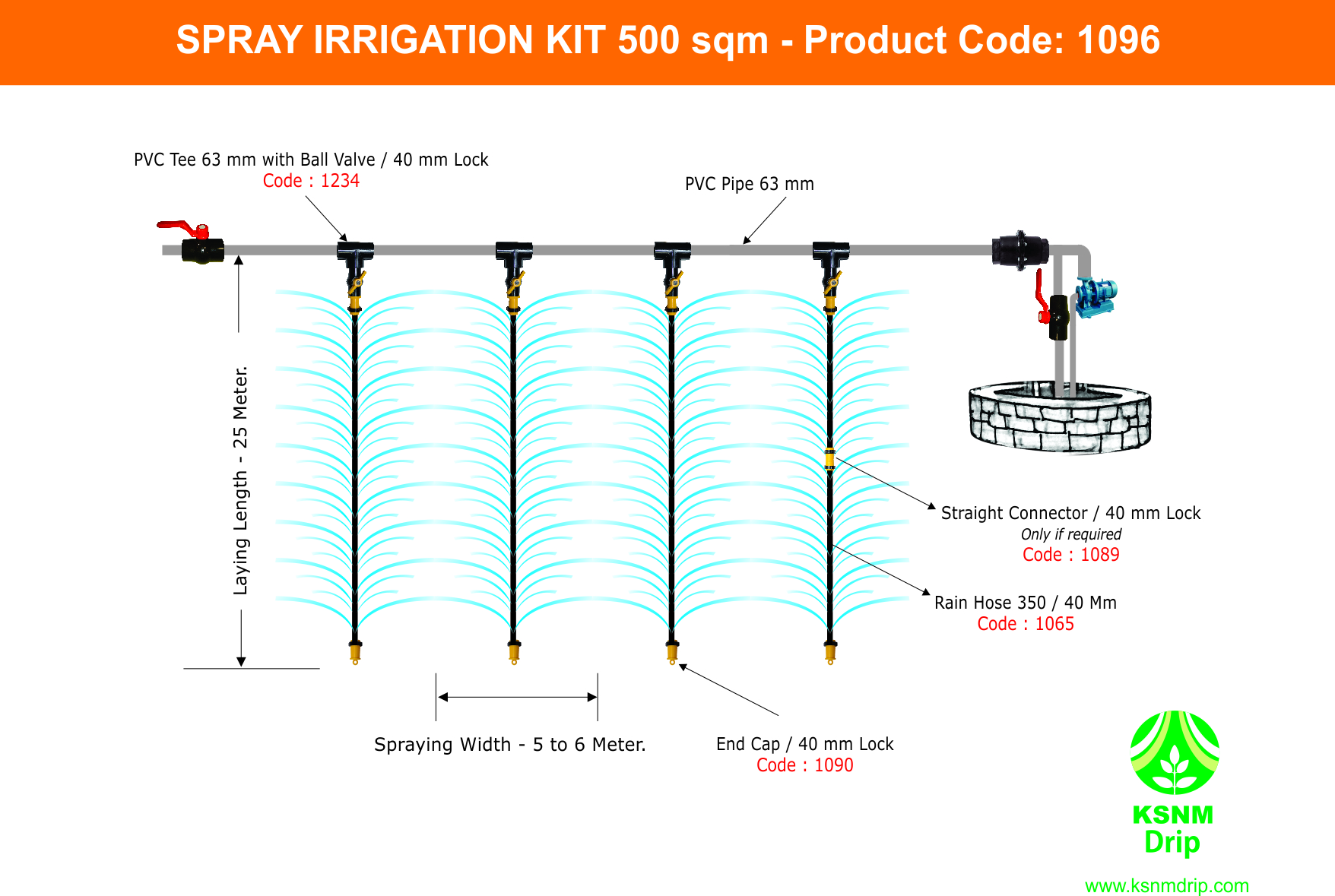 SPRAY IRRIGATION KIT 500 sqm - Product Code: 1096

PVC Tee 63 mm with Ball Valve / 40 mm Lock
Code : 1234

PVC Pipe 63 mm

Laying Length - 25 Meter.

Straight Connector / 40 mm Lock
Only if required
Code : 1089

Rain Hose 350 / 40 Mm
Code : 1065

Spraying Width - 5 to 6 Meter.

End Cap / 40 mm Lock
Code : 1090

KSNM
Drip

www.ksnmdrip.com